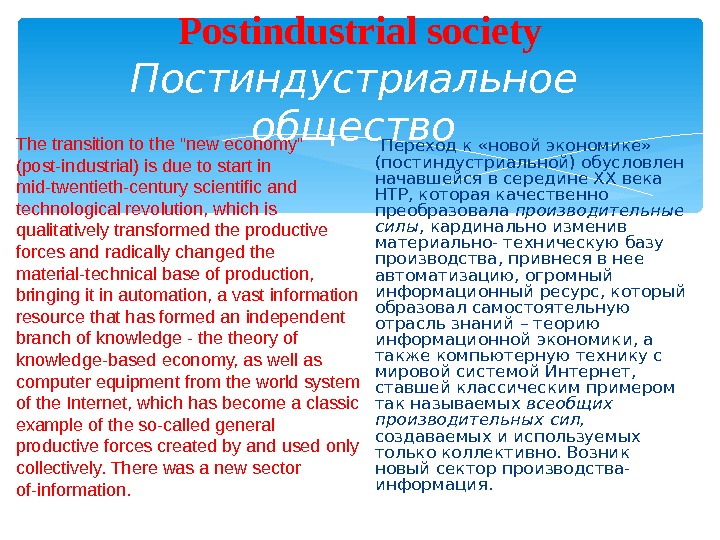 Postindustrial society
Постиндустриальное общество

The transition to the "new economy" (post-industrial) is due to start in mid-twentieth-century scientific and technological revolution, which is qualitatively transformed the productive forces and radically changed the material-technical base of production, bringing it in automation, a vast information resource that has formed an independent branch of knowledge - the theory of knowledge-based economy, as well as computer equipment from the world system of the Internet, which has become a classic example of the so-called general productive forces created by and used only collectively. There was a new sector of-information.

Переход к «новой экономике» (постиндустриальной) обусловлен начавшейся в середине XX века НТР, которая качественно преобразовала производительные силы, кардинально изменив материально- техническую базу производства, привнеся в нее автоматизацию, огромный информационный ресурс, который образовал самостоятельную отрасль знаний – теорию информационной экономики, а также компьютерную технику с мировой системой Интернет, ставшей классическим примером так называемых всеобщих производительных сил, создаваемых и используемых только коллективно. Возник новый сектор производства- информация.